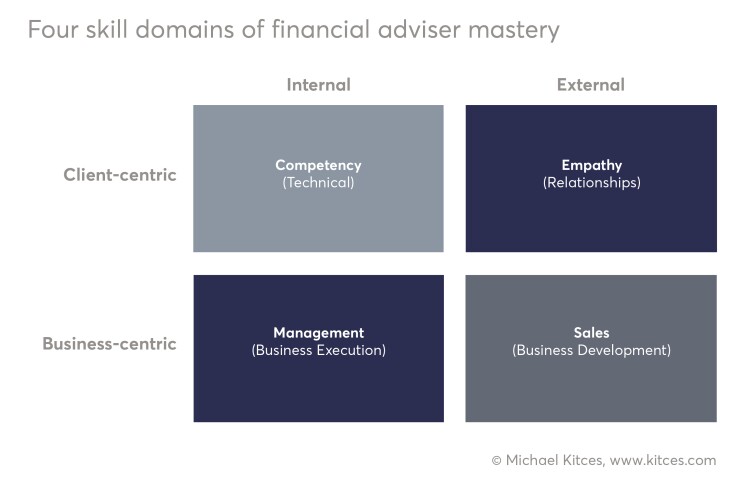 Four skill domains of financial adviser mastery

| | Internal | External |
|---|---|---|
| Client-centric | Competency (Technical) | Empathy (Relationships) |
| Business-centric | Management (Business Execution) | Sales (Business Development) |

© Michael Kitces, www.kitces.com